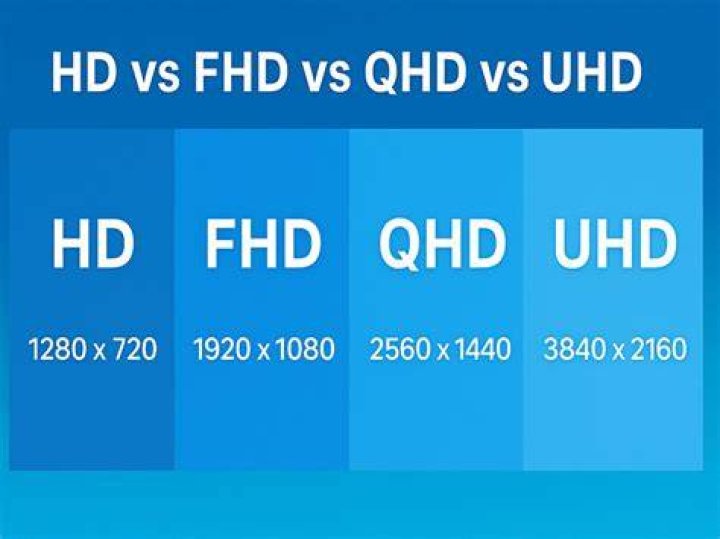 HD vs FHD vs QHD vs UHD

| HD | FHD | QHD | UHD |
|---|---|---|---|
| 1280 x 720 | 1920 x 1080 | 2560 x 1440 | 3840 x 2160 |